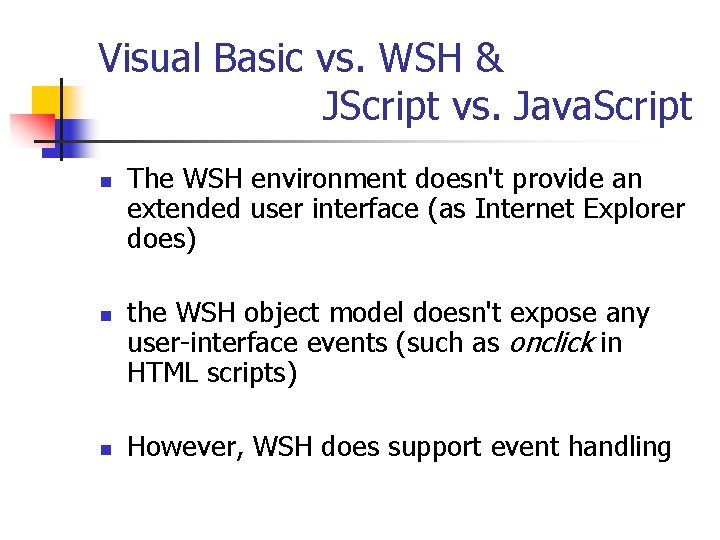 Visual Basic vs. WSH &
JScript vs. JavaScript

The WSH environment doesn't provide an extended user interface (as Internet Explorer does)

the WSH object model doesn't expose any user-interface events (such as onclick in HTML scripts)

However, WSH does support event handling